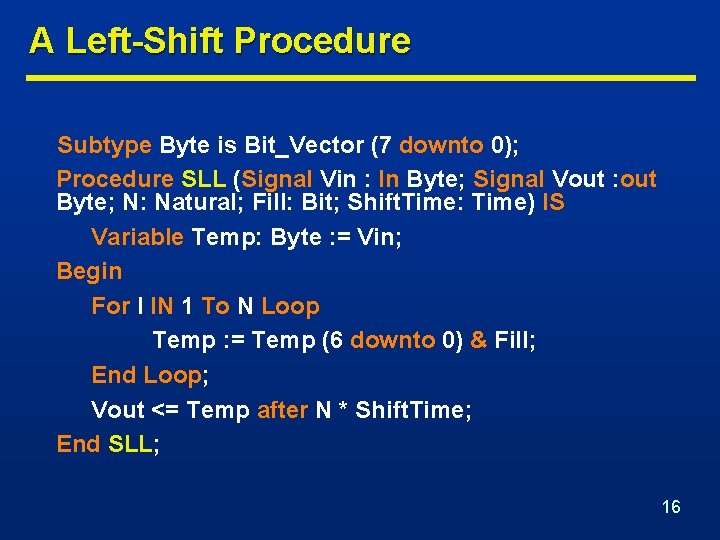 A Left-Shift Procedure

Subtype Byte is Bit_Vector (7 downto 0);
Procedure SLL (Signal Vin : In Byte; Signal Vout :out Byte; N: Natural; Fill: Bit; ShiftTime: Time) IS
Variable Temp: Byte := Vin;
Begin
For I IN 1 To N Loop
Temp := Temp (6 downto 0) & Fill;
End Loop;
Vout <= Temp after N * ShiftTime;
End SLL;

16